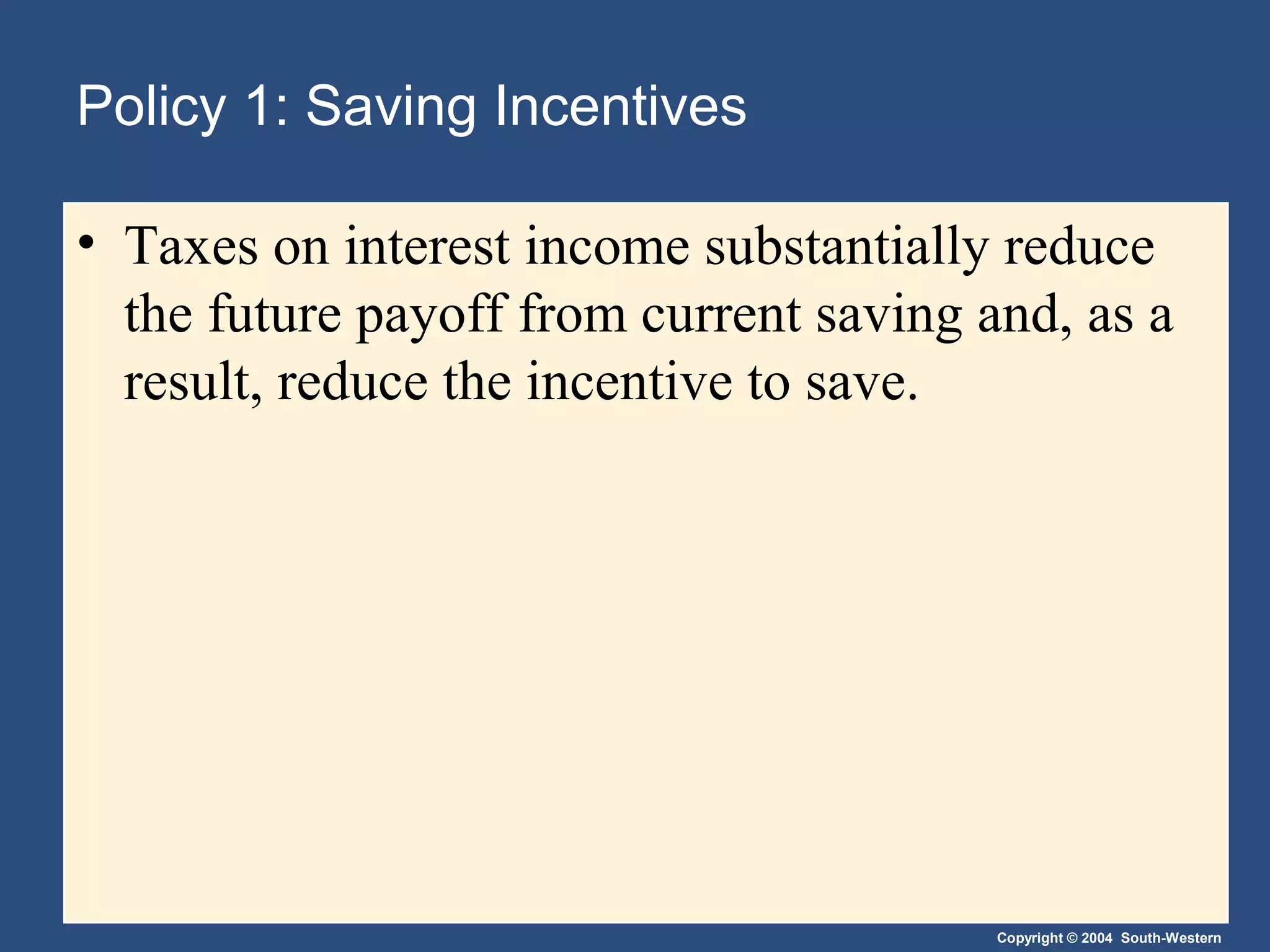 Policy 1: Saving Incentives

• Taxes on interest income substantially reduce the future payoff from current saving and, as a result, reduce the incentive to save.

Copyright © 2004 South-Western